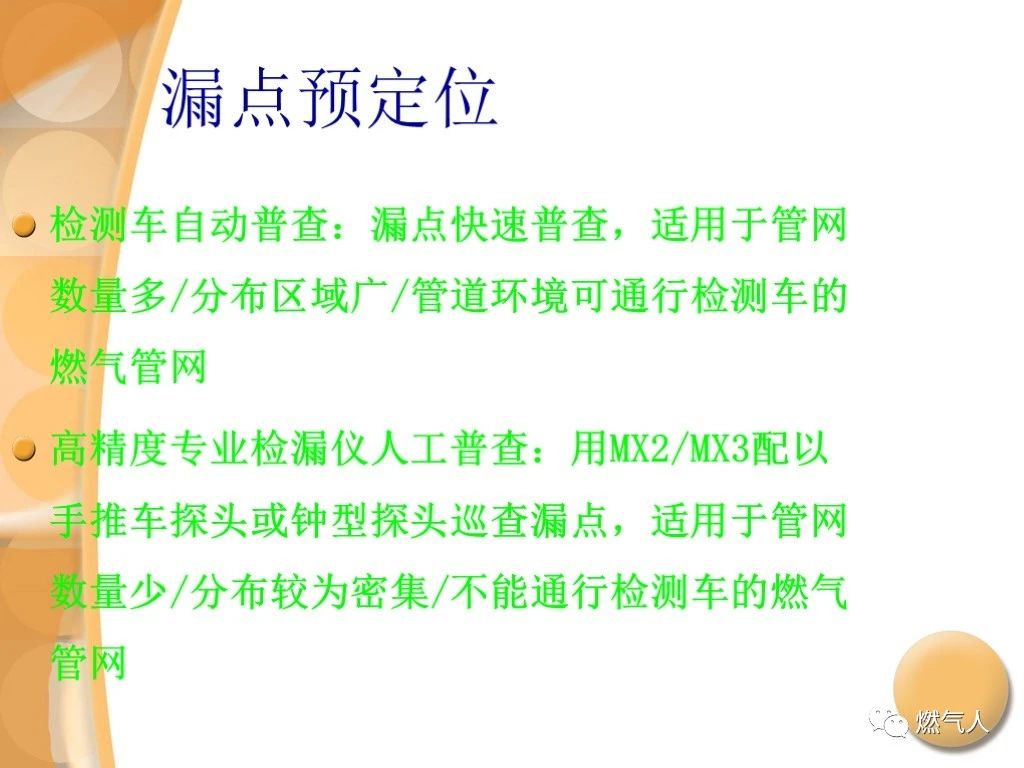 漏点预定位

检测车自动普查：漏点快速普查，适用于管网数量多/分布区域广/管道环境可通行检测车的燃气管网

高精度专业检漏仪人工普查：用MX2/MX3配以手推车探头或钟型探头巡查漏点，适用于管网数量少/分布较为密集/不能通行检测车的燃气管网

燃气人